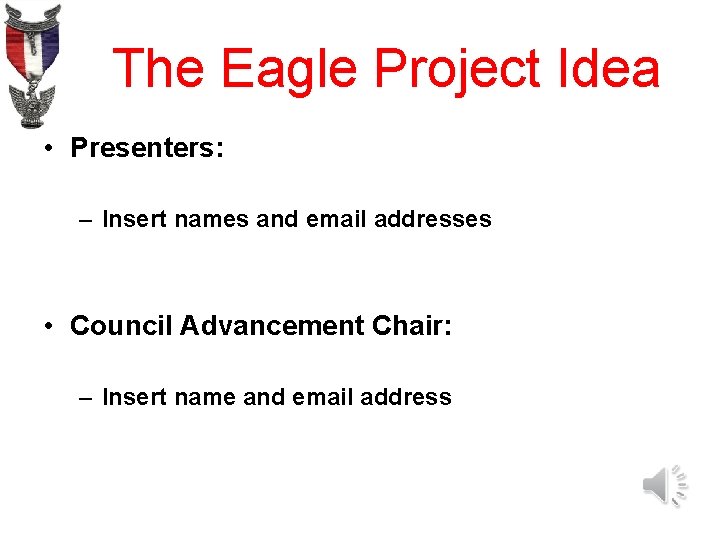 The Eagle Project Idea

• Presenters:

– Insert names and email addresses

• Council Advancement Chair:

– Insert name and email address